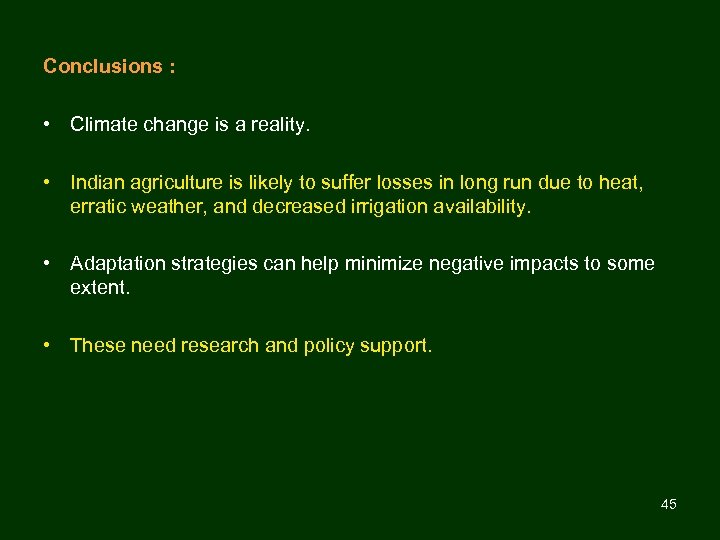 Conclusions :

• Climate change is a reality.

• Indian agriculture is likely to suffer losses in long run due to heat, erratic weather, and decreased irrigation availability.

• Adaptation strategies can help minimize negative impacts to some extent.

• These need research and policy support.

45